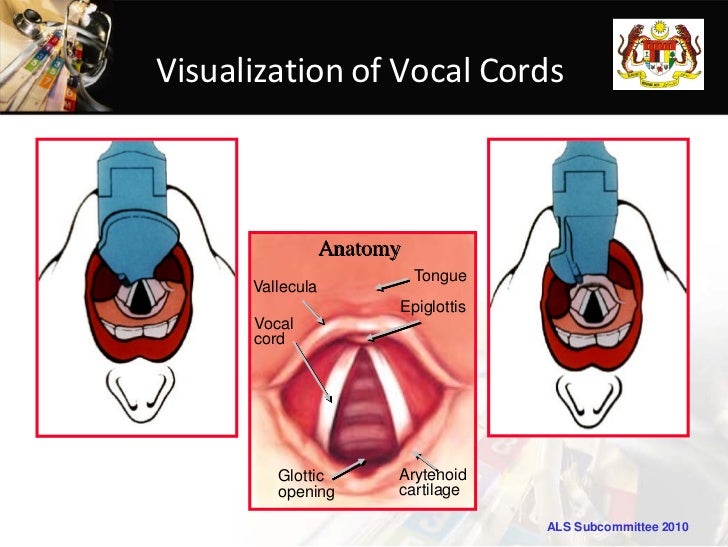 Visualization of Vocal Cords

Anatomy

Tongue

Vallecula

Epiglottis

Vocal cord

Glottic opening

Arytenoid cartilage

ALS Subcommittee 2010